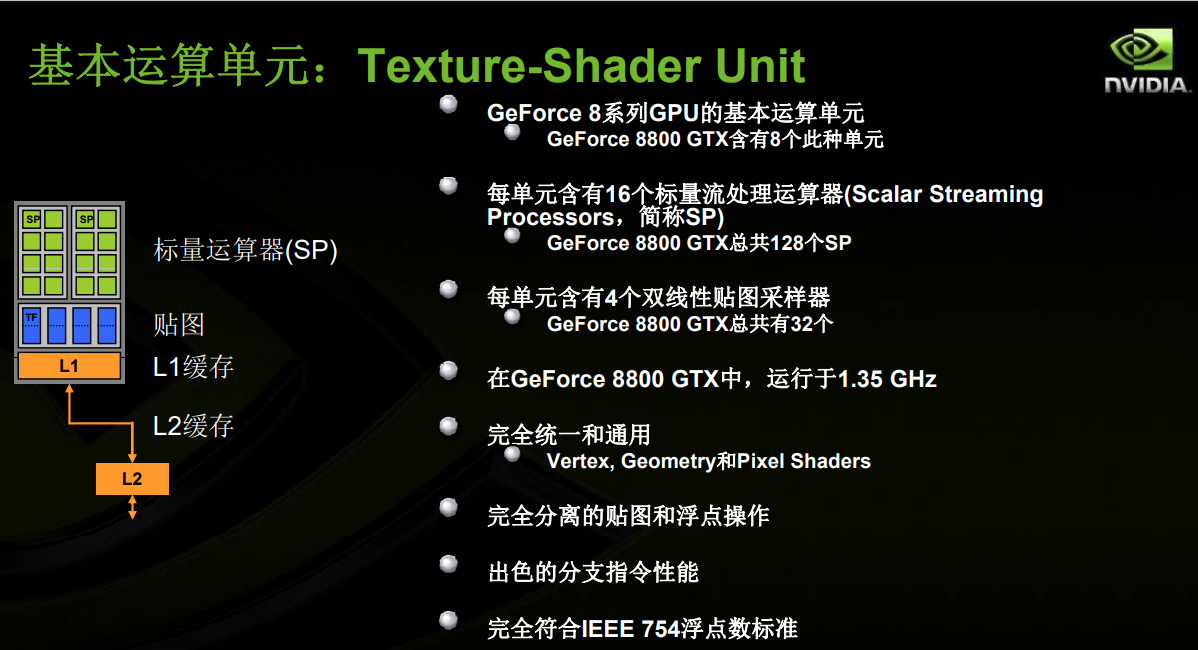 基本运算单元：Texture-Shader Unit

NVIDIA

SP SP

TF

L1

L2

标量运算器(SP)

贴图

L1缓存

L2缓存

GeForce 8系列GPU的基本运算单元

GeForce 8800 GTX含有8个此种单元

每单元含有16个标量流处理运算器(Scalar Streaming Processors，简称SP)

GeForce 8800 GTX总共128个SP

每单元含有4个双线性贴图采样器

GeForce 8800 GTX总共有32个

在GeForce 8800 GTX中，运行于1.35 GHz

完全统一和通用

Vertex, Geometry和Pixel Shaders

完全分离的贴图和浮点操作

出色的分支指令性能

完全符合IEEE 754浮点数标准